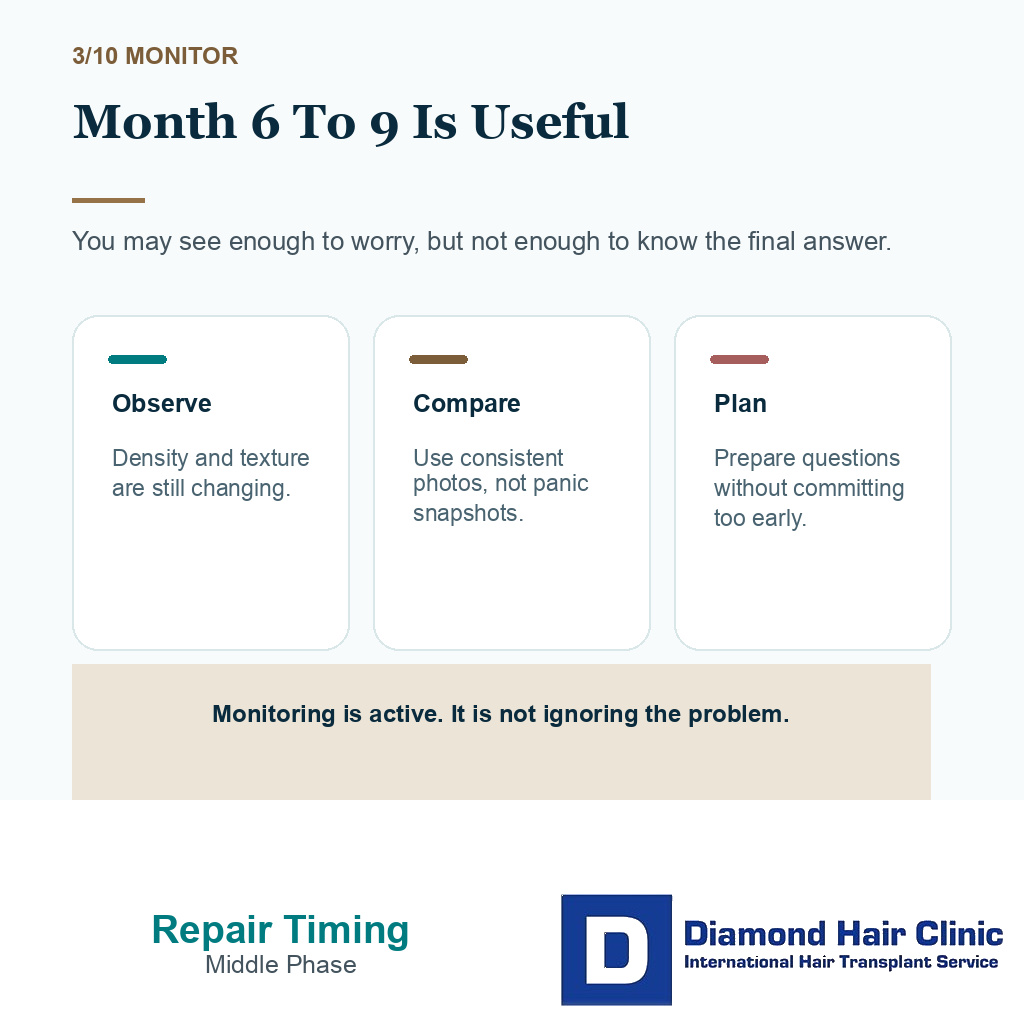 3/10 MONITOR

Month 6 To 9 Is Useful

You may see enough to worry, but not enough to know the final answer.

Observe

Density and texture are still changing.

Compare

Use consistent photos, not panic snapshots.

Plan

Prepare questions without committing too early.

Monitoring is active. It is not ignoring the problem.

Repair Timing
Middle Phase

D
Diamond Hair Clinic
International Hair Transplant Service